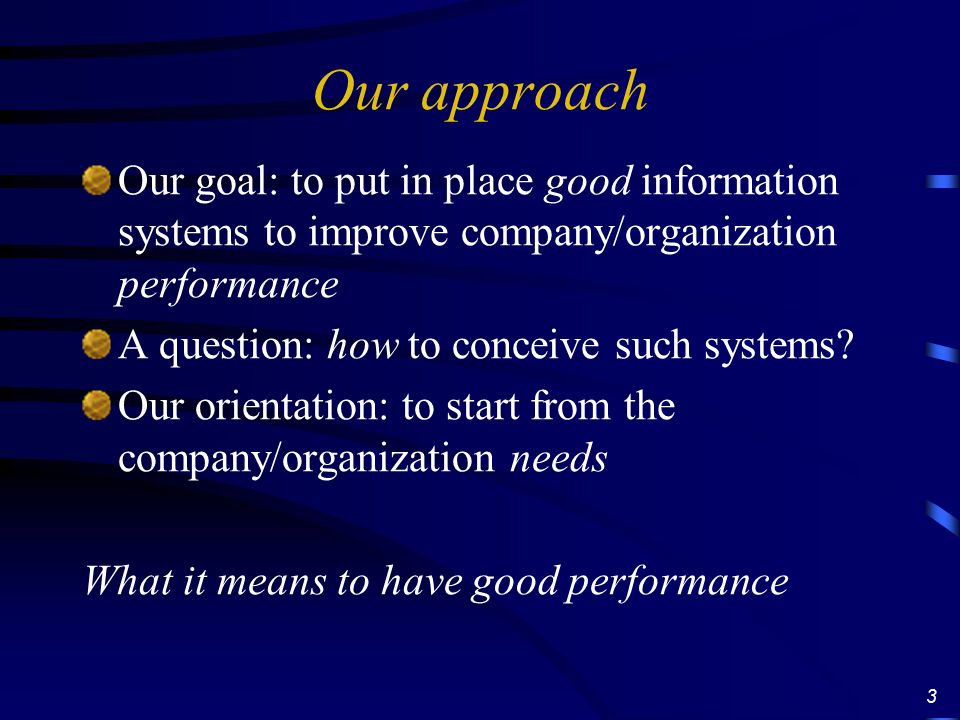 Our approach

Our goal: to put in place good information systems to improve company/organization performance

A question: how to conceive such systems?

Our orientation: to start from the company/organization needs

What it means to have good performance

3